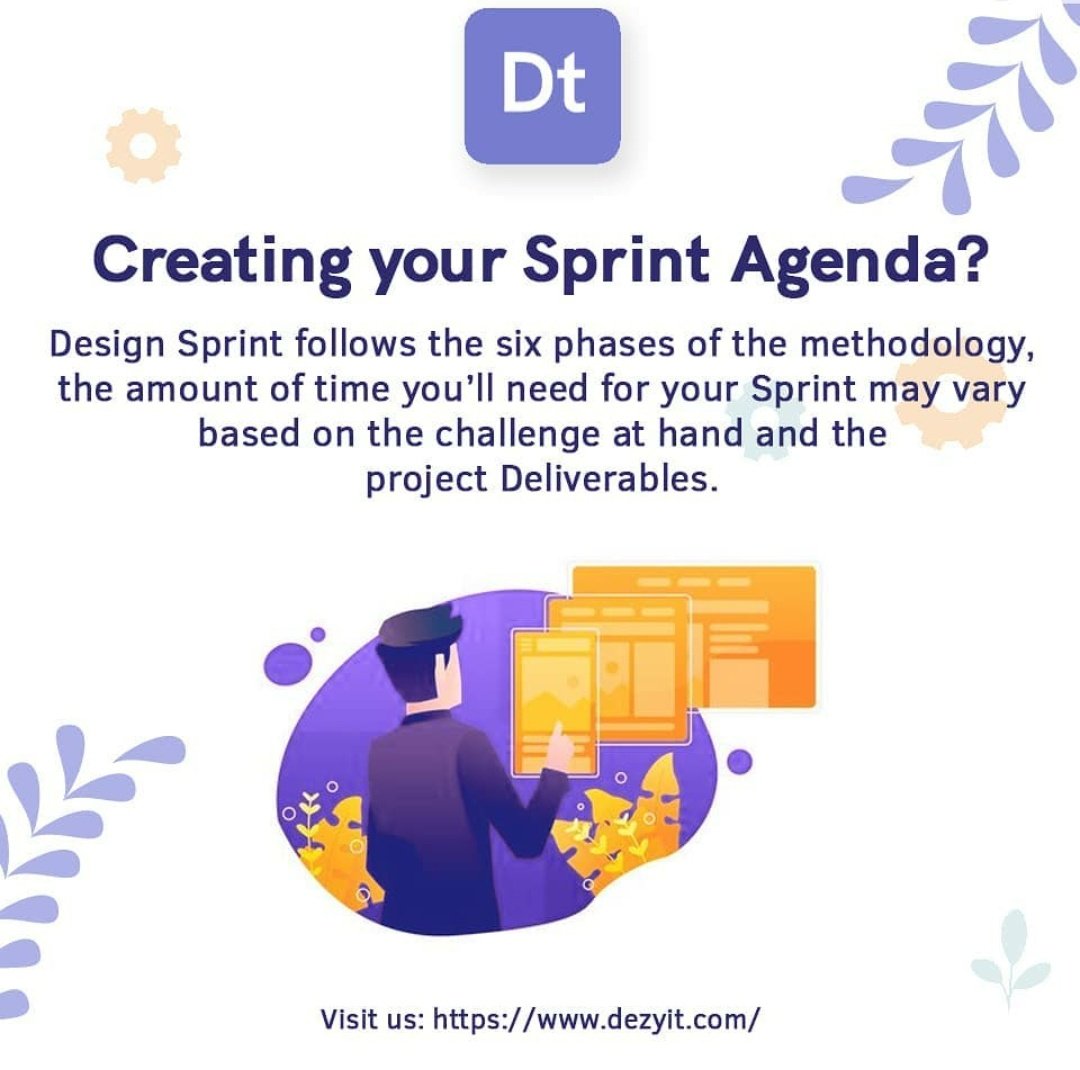 Dt

Creating your Sprint Agenda?

Design Sprint follows the six phases of the methodology, the amount of time you'll need for your Sprint may vary based on the challenge at hand and the project Deliverables.

Visit us: https://www.dezyit.com/